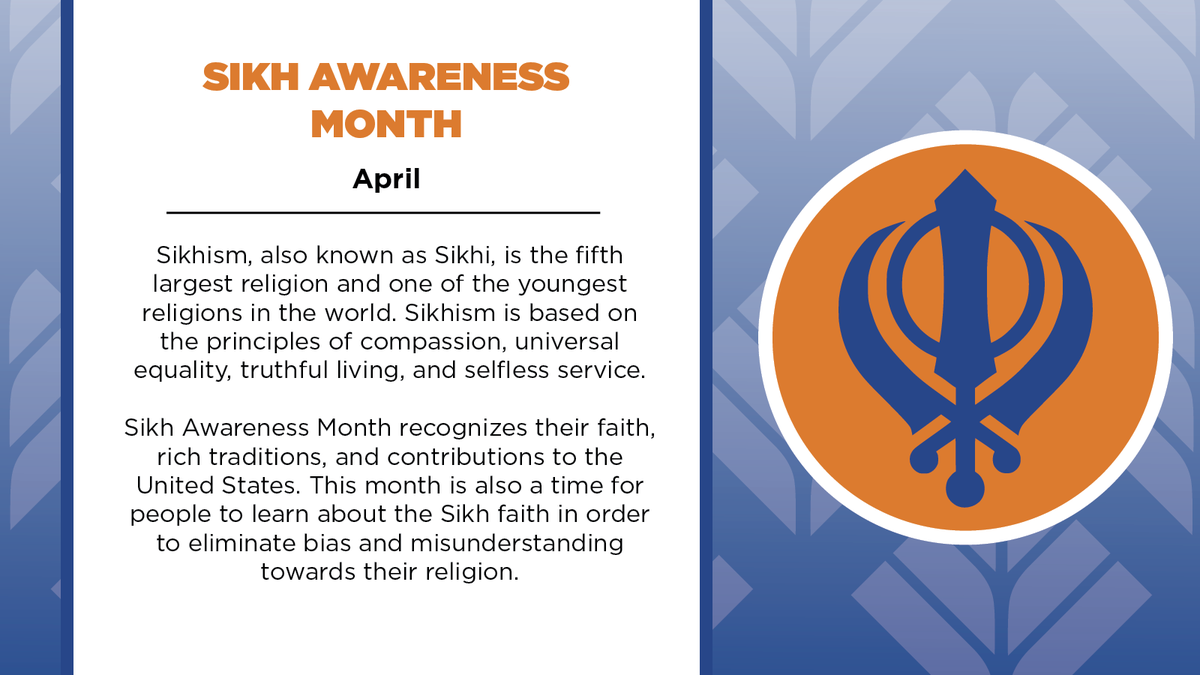 SIKH AWARENESS MONTH

April

Sikhism, also known as Sikhi, is the fifth largest religion and one of the youngest religions in the world. Sikhism is based on the principles of compassion, universal equality, truthful living, and selfless service.

Sikh Awareness Month recognizes their faith, rich traditions, and contributions to the United States. This month is also a time for people to learn about the Sikh faith in order to eliminate bias and misunderstanding towards their religion.